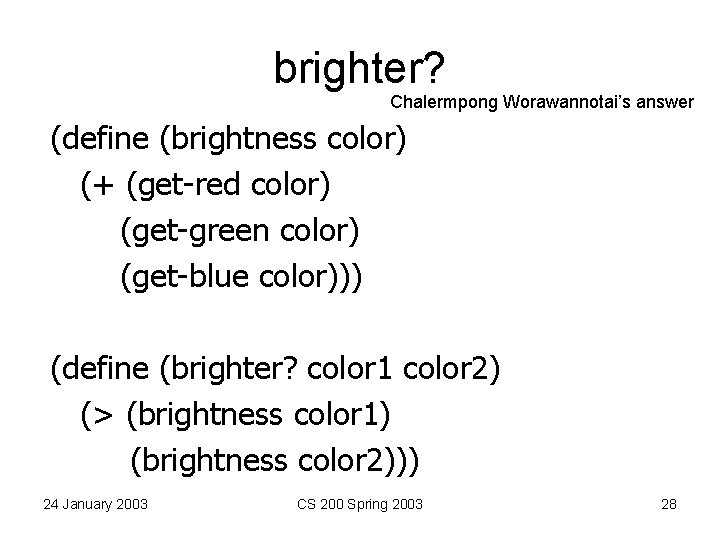 brighter?

Chalermpong Worawannotai's answer

(define (brightness color)
(+ (get-red color)
(get-green color)
(get-blue color)))

(define (brighter? color1 color2)
(> (brightness color1)
(brightness color2)))

24 January 2003

CS 200 Spring 2003

28